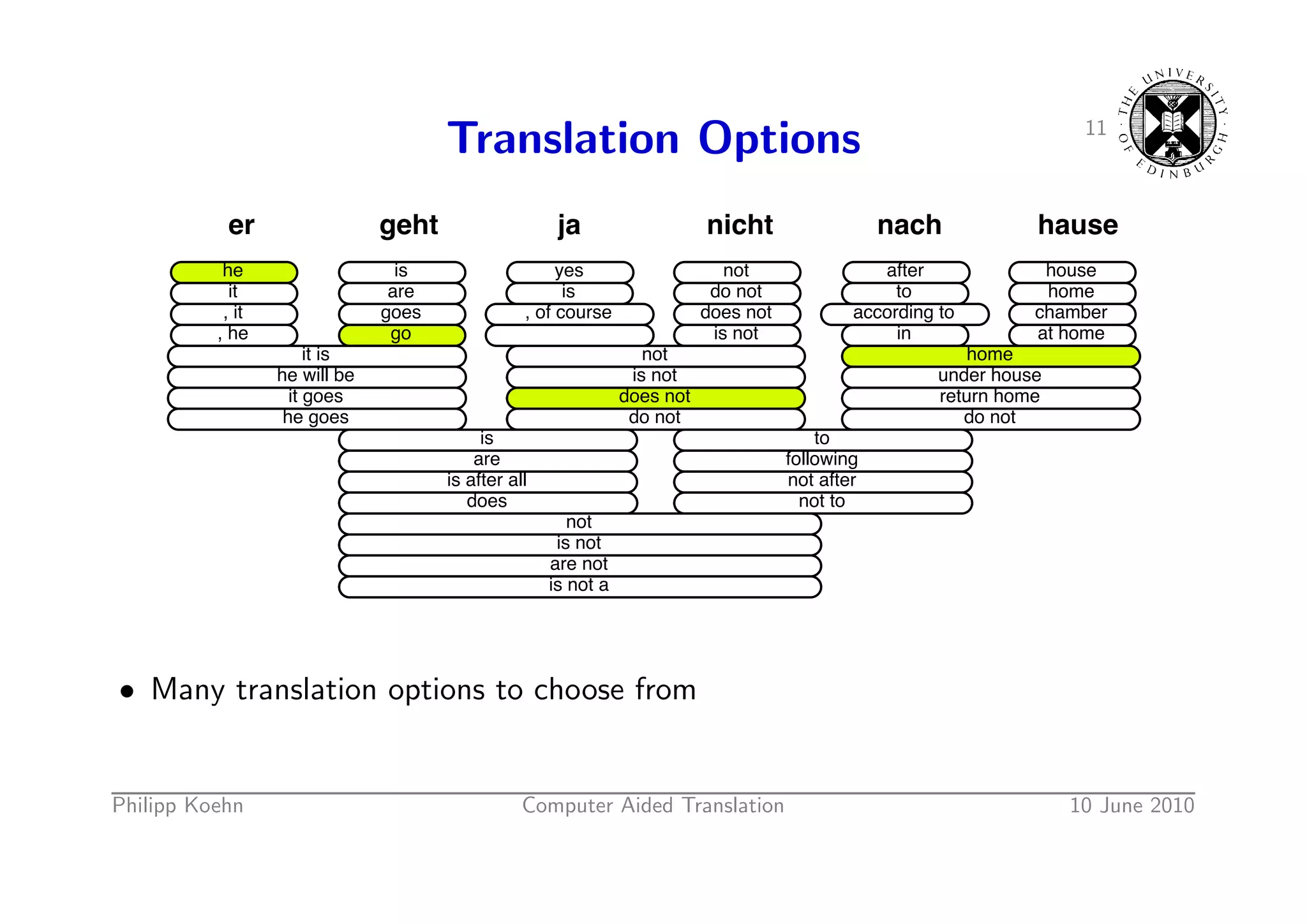 Translation Options

11

THE UNIVERSITY OF EDINBURGH

er geht ja nicht nach hause

he
it
, it
, he

is
are
goes
go

yes
is
, of course

not
do not
does not
is not

after
to
according to
in

house
home
chamber
at home

it is
he will be
it goes
he goes

not
is not
does not
do not

home
under house
return home
do not

is
are
is after all
does

to
following
not after
not to

not
is not
are not
is not a

• Many translation options to choose from

Philipp Koehn Computer Aided Translation 10 June 2010